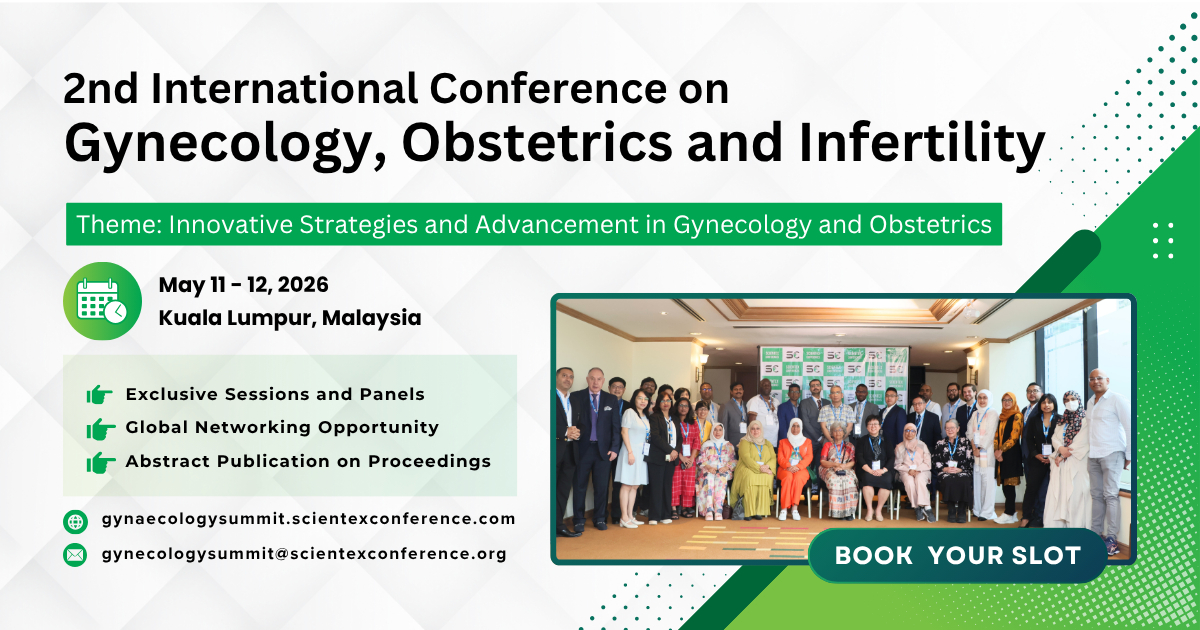 2nd International Conference on
Gynecology, Obstetrics and Infertility

Theme: Innovative Strategies and Advancement in Gynecology and Obstetrics

May 11 - 12, 2026
Kuala Lumpur, Malaysia

Exclusive Sessions and Panels
Global Networking Opportunity
Abstract Publication on Proceedings

gynaecologysummit.scientexconference.com
gynecologysummit@scientexconference.org

BOOK YOUR SLOT